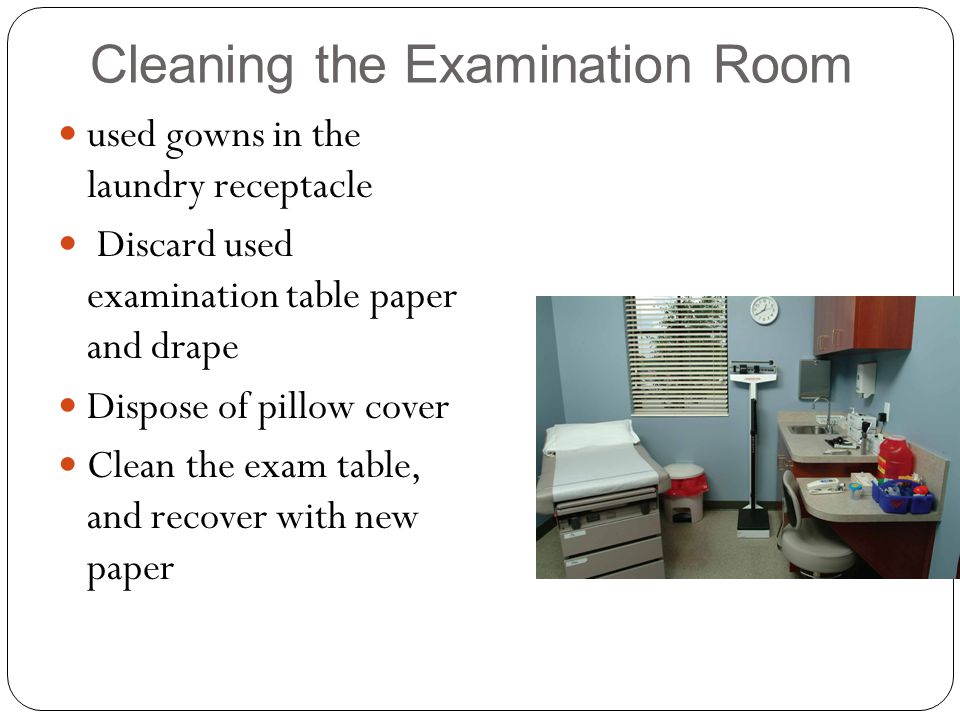 Cleaning the Examination Room

- used gowns in the laundry receptacle
- Discard used examination table paper and drape
- Dispose of pillow cover
- Clean the exam table, and recover with new paper